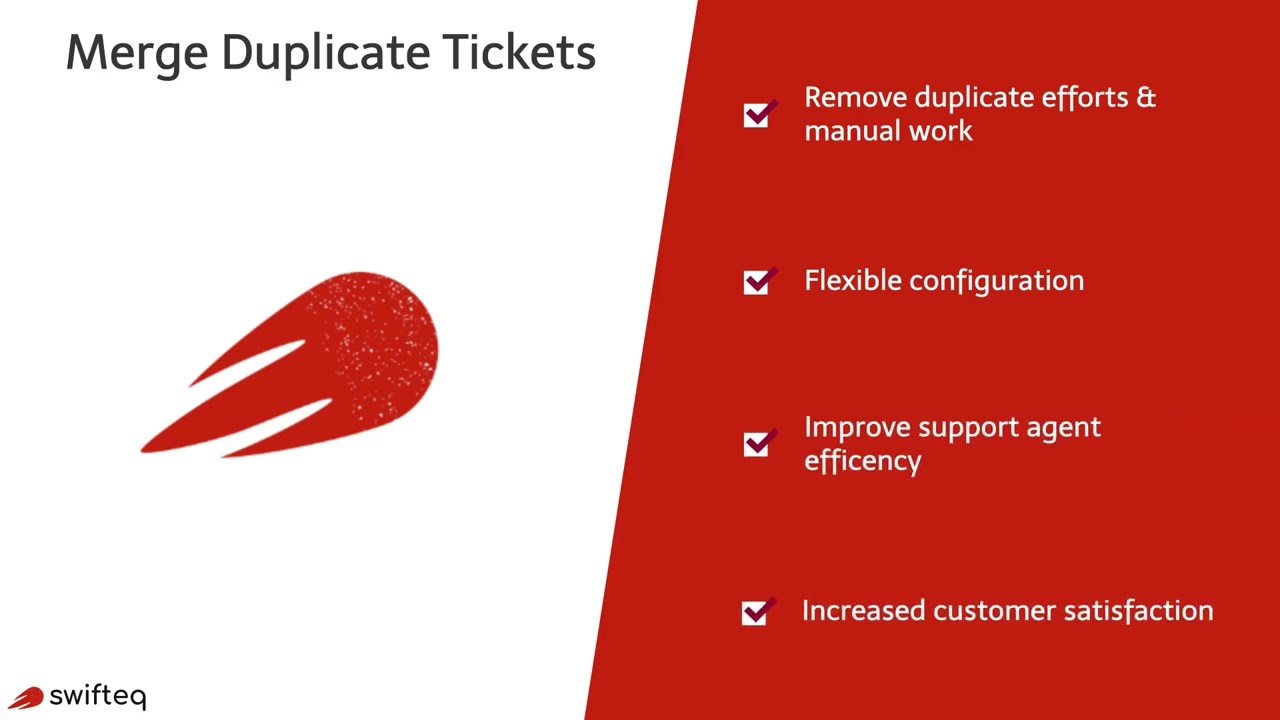 Merge Duplicate Tickets

Remove duplicate efforts & manual work

Flexible configuration

Improve support agent efficency

Increased customer satisfaction

swifteq